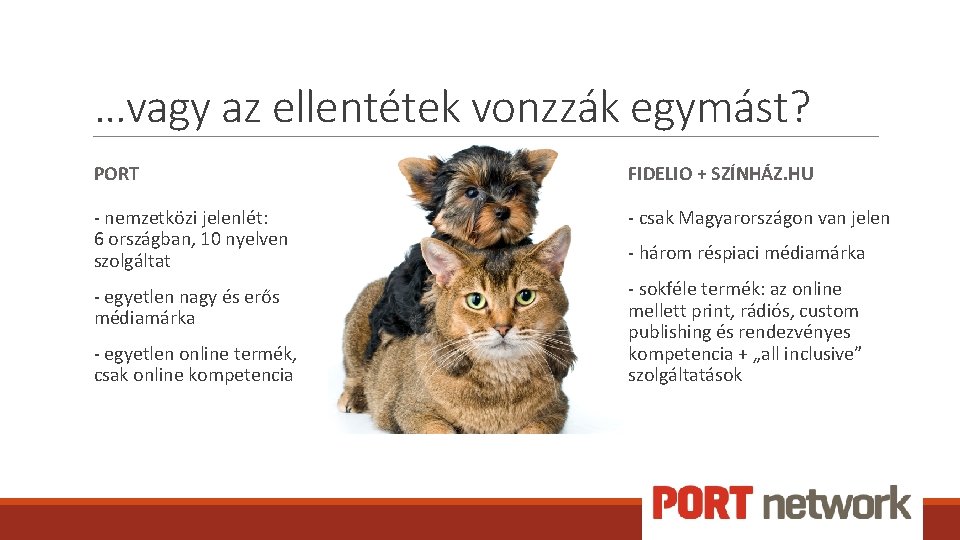 …vagy az ellentétek vonzzák egymást?

PORT

- nemzetközi jelenlét: 6 országban, 10 nyelven szolgáltat

- egyetlen nagy és erős médiamárka

- egyetlen online termék, csak online kompetencia

FIDELIO + SZÍNHÁZ.HU

- csak Magyarországon van jelen

- három réspiaci médiamárka

- sokféle termék: az online mellett print, rádiós, custom publishing és rendezvényes kompetencia + „all inclusive” szolgáltatások

PORT network